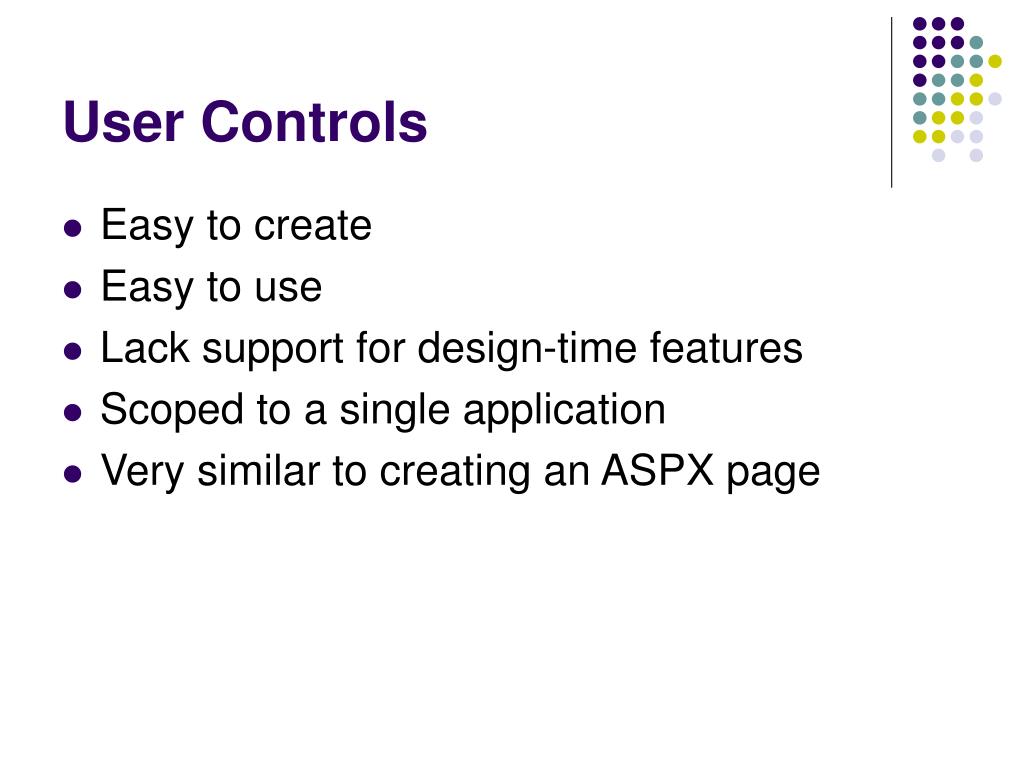 User Controls

- Easy to create
- Easy to use
- Lack support for design-time features
- Scoped to a single application
- Very similar to creating an ASPX page